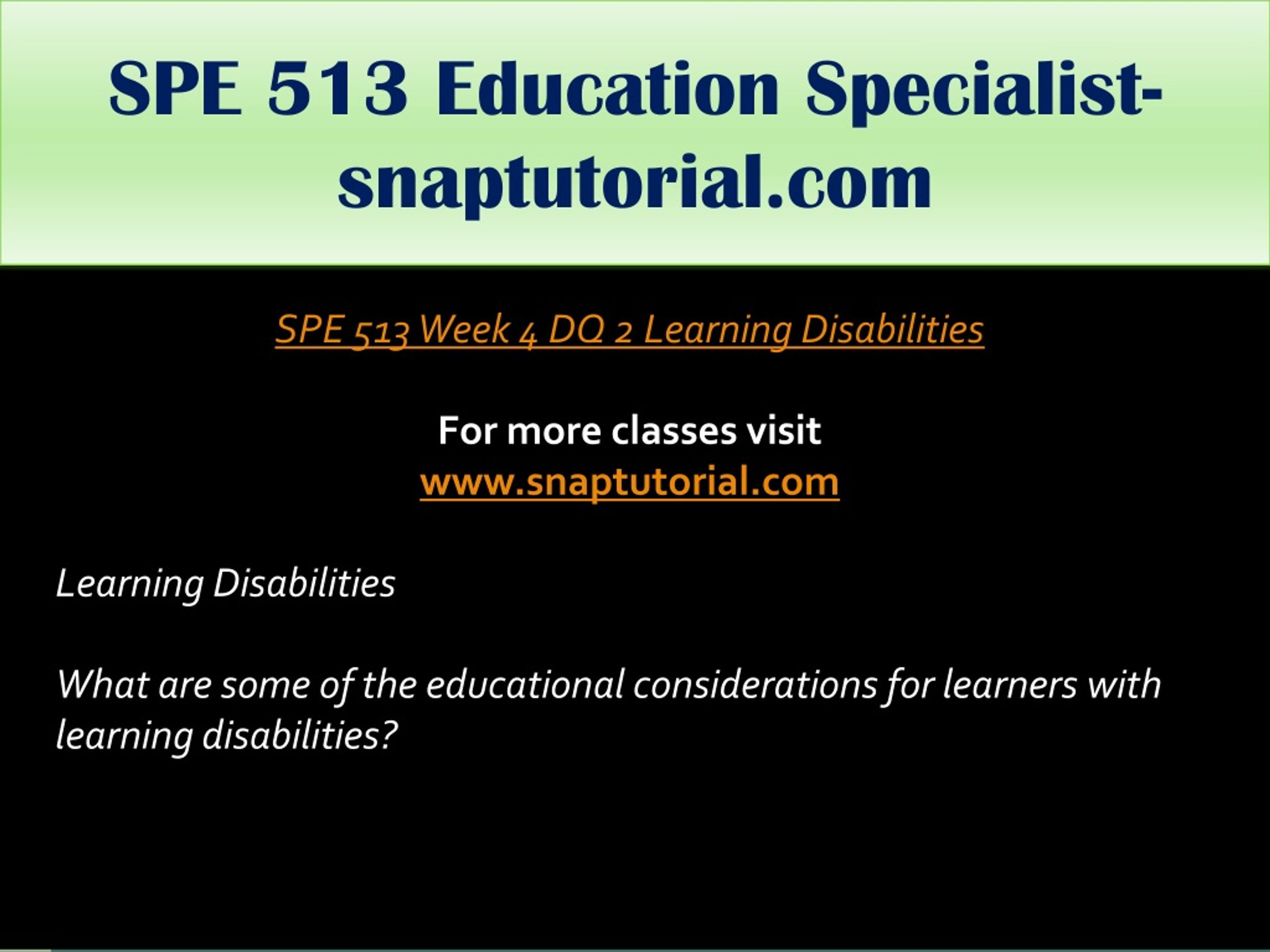 SPE 513 Education Specialist-snaptutorial.com

SPE 513 Week 4 DQ 2 Learning Disabilities

For more classes visit
www.snaptutorial.com

Learning Disabilities

What are some of the educational considerations for learners with learning disabilities?